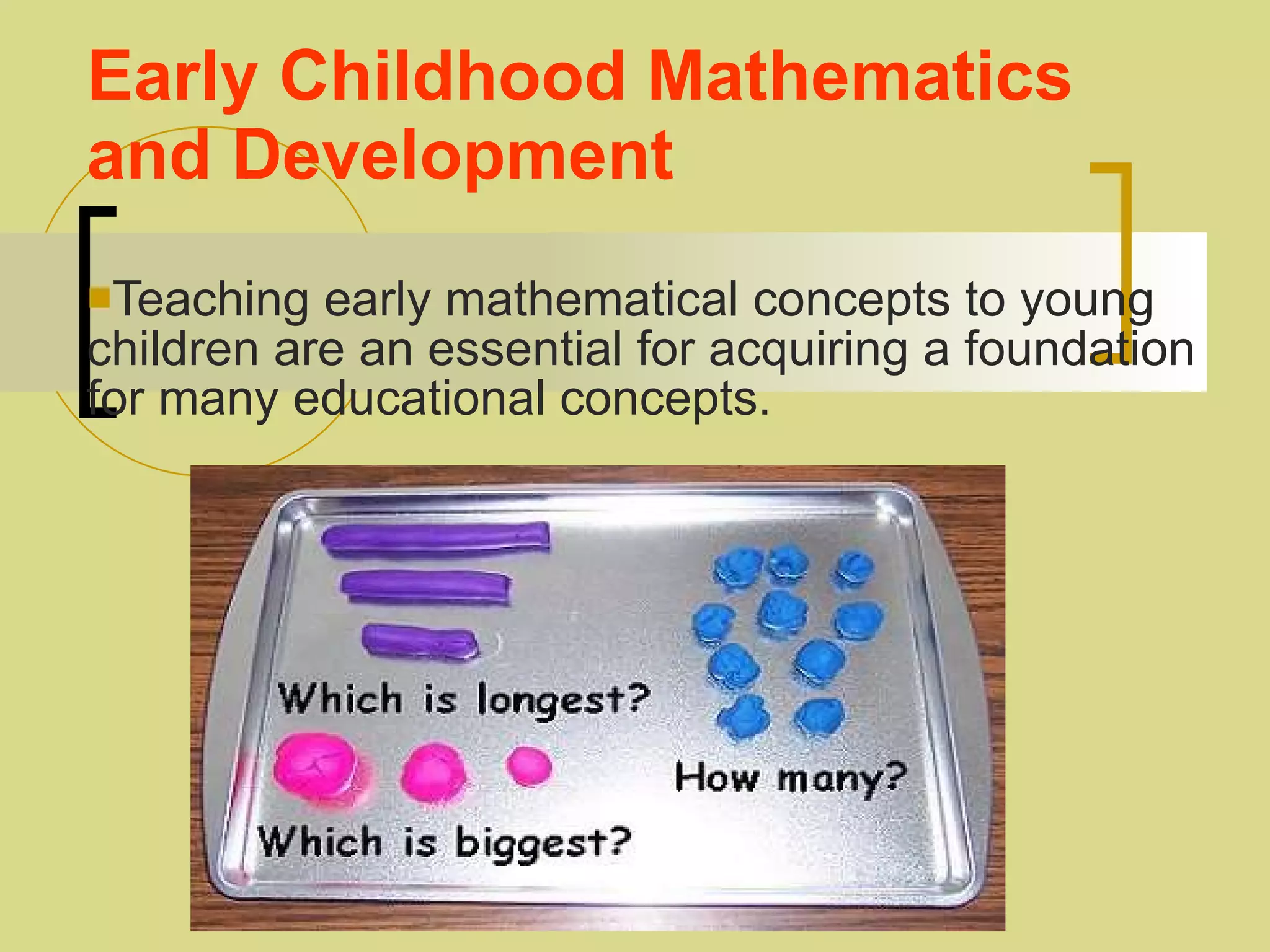 Early Childhood Mathematics and Development

Teaching early mathematical concepts to young children are an essential for acquiring a foundation for many educational concepts.

Which is longest?

How many?

Which is biggest?